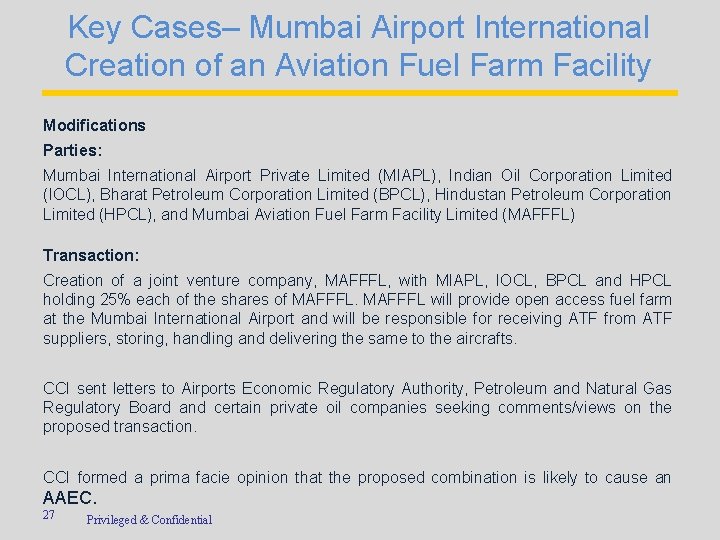 Key Cases– Mumbai Airport International Creation of an Aviation Fuel Farm Facility

Modifications

Parties:

Mumbai International Airport Private Limited (MIAPL), Indian Oil Corporation Limited (IOCL), Bharat Petroleum Corporation Limited (BPCL), Hindustan Petroleum Corporation Limited (HPCL), and Mumbai Aviation Fuel Farm Facility Limited (MAFFFL)

Transaction:

Creation of a joint venture company, MAFFFL, with MIAPL, IOCL, BPCL and HPCL holding 25% each of the shares of MAFFFL. MAFFFL will provide open access fuel farm at the Mumbai International Airport and will be responsible for receiving ATF from ATF suppliers, storing, handling and delivering the same to the aircrafts.

CCI sent letters to Airports Economic Regulatory Authority, Petroleum and Natural Gas Regulatory Board and certain private oil companies seeking comments/views on the proposed transaction.

CCI formed a prima facie opinion that the proposed combination is likely to cause an AAEC.

27

Privileged & Confidential